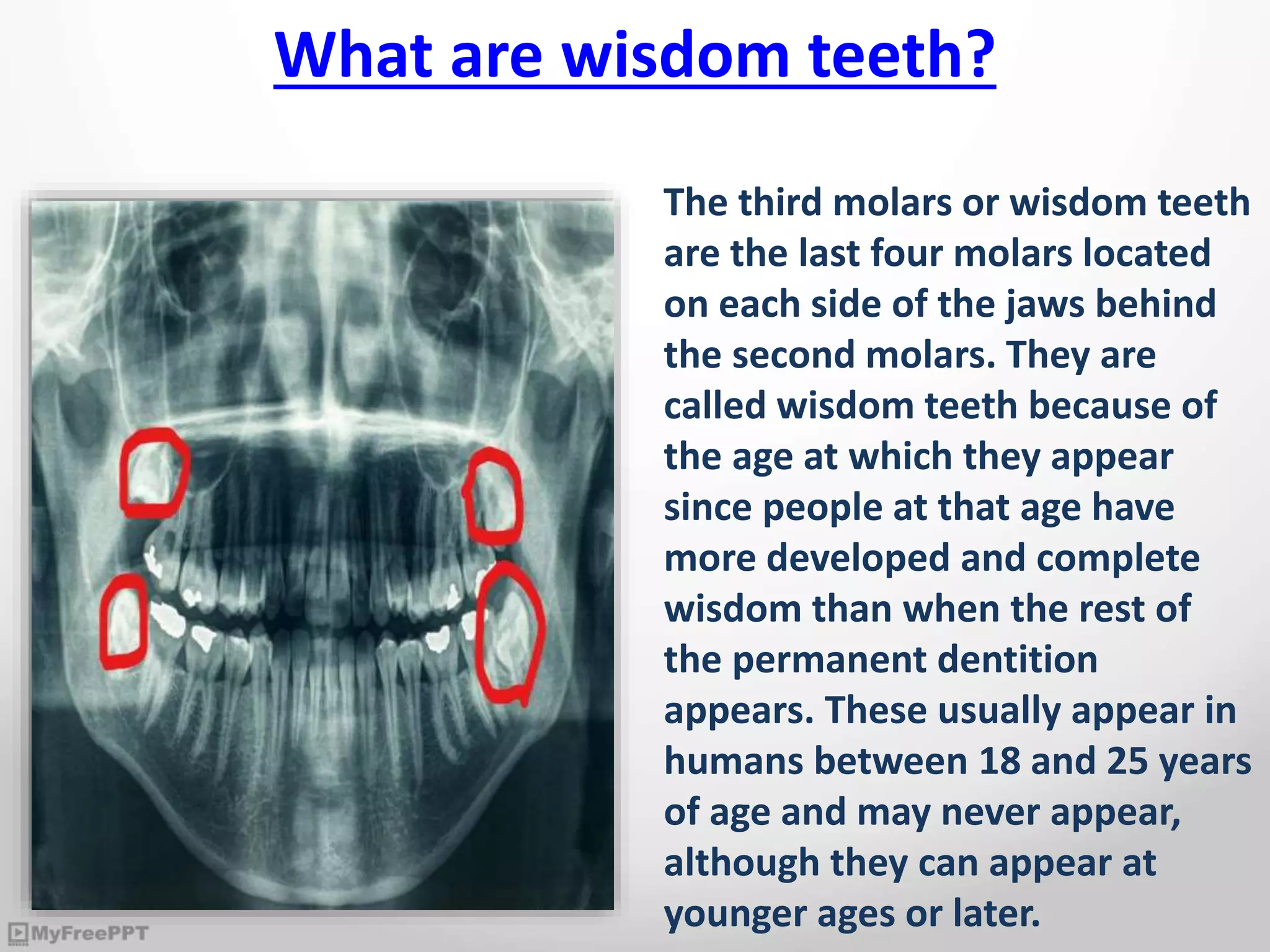 What are wisdom teeth?

The third molars or wisdom teeth are the last four molars located on each side of the jaws behind the second molars. They are called wisdom teeth because of the age at which they appear since people at that age have more developed and complete wisdom than when the rest of the permanent dentition appears. These usually appear in humans between 18 and 25 years of age and may never appear, although they can appear at younger ages or later.

MyFreePPT